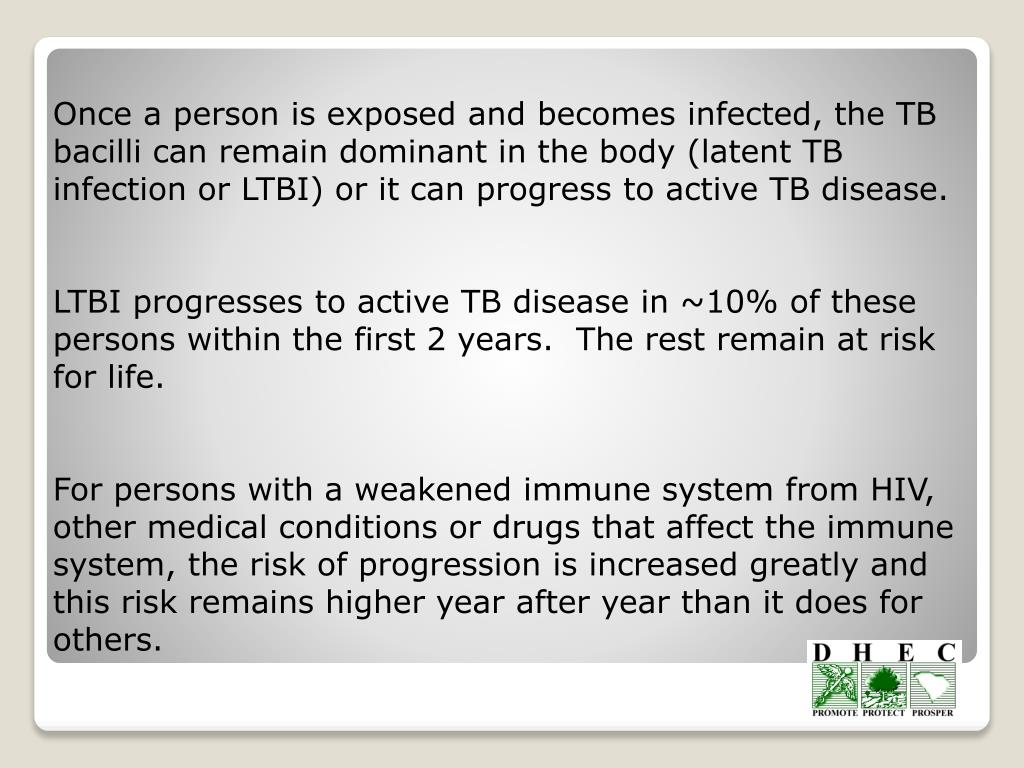 Once a person is exposed and becomes infected, the TB bacilli can remain dominant in the body (latent TB infection or LTBI) or it can progress to active TB disease.

LTBI progresses to active TB disease in ~10% of these persons within the first 2 years.  The rest remain at risk for life.

For persons with a weakened immune system from HIV, other medical conditions or drugs that affect the immune system, the risk of progression is increased greatly and this risk remains higher year after year than it does for others.

D H E C
PROMOTE PROTECT PROSPER